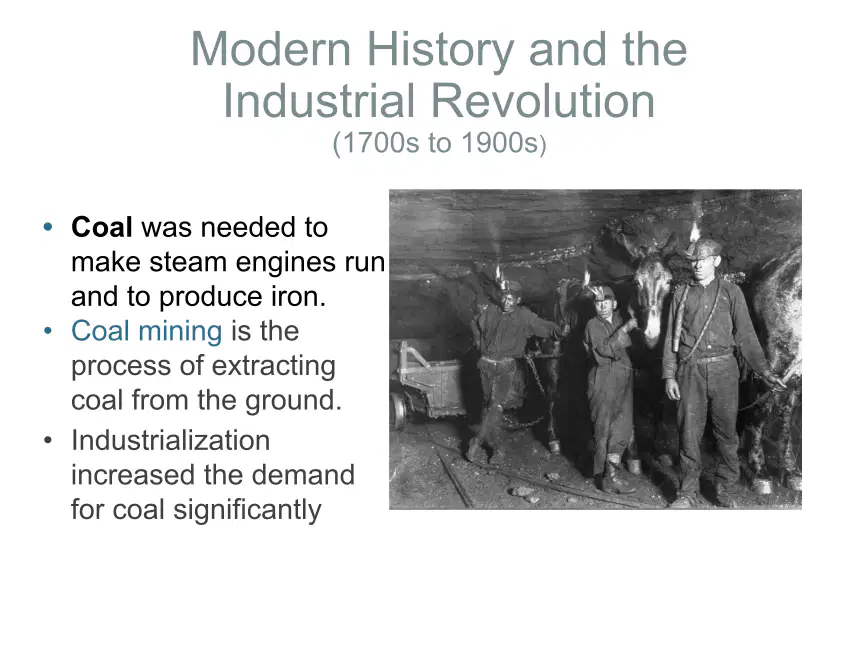 Modern History and the Industrial Revolution
(1700s to 1900s)

• Coal was needed to make steam engines run and to produce iron.
• Coal mining is the process of extracting coal from the ground.
• Industrialization increased the demand for coal significantly